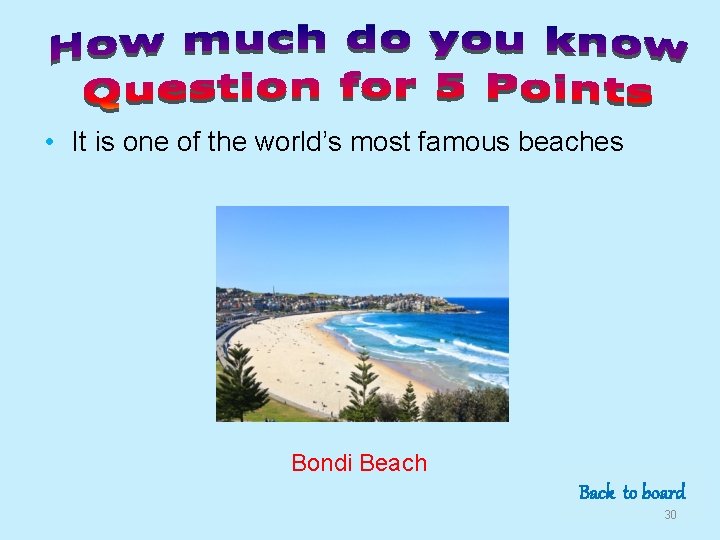 How much do you know
Question for 5 Points

• It is one of the world's most famous beaches

Bondi Beach

Back to board

30